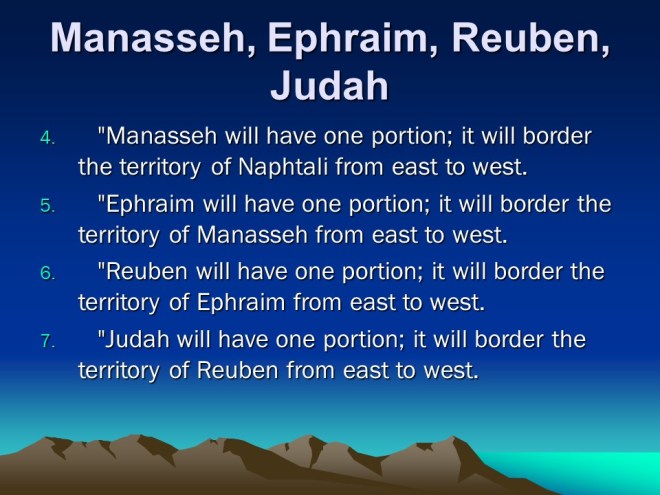 Manasseh, Ephraim, Reuben, Judah

4. "Manasseh will have one portion; it will border the territory of Naphtali from east to west.

5. "Ephraim will have one portion; it will border the territory of Manasseh from east to west.

6. "Reuben will have one portion; it will border the territory of Ephraim from east to west.

7. "Judah will have one portion; it will border the territory of Reuben from east to west.